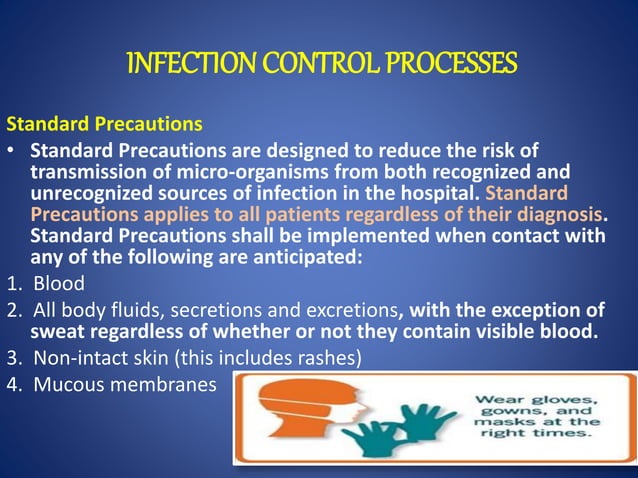 INFECTION CONTROL PROCESSES

Standard Precautions

• Standard Precautions are designed to reduce the risk of transmission of micro-organisms from both recognized and unrecognized sources of infection in the hospital. Standard Precautions applies to all patients regardless of their diagnosis. Standard Precautions shall be implemented when contact with any of the following are anticipated:

1. Blood
2. All body fluids, secretions and excretions, with the exception of sweat regardless of whether or not they contain visible blood.
3. Non-intact skin (this includes rashes)
4. Mucous membranes

Wear gloves, gowns, and masks at the right times.